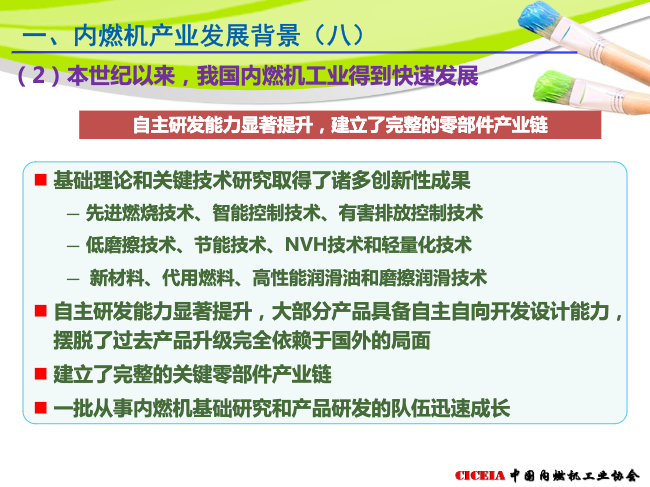 一、内燃机产业发展背景（八）

（2）本世纪以来，我国内燃机工业得到快速发展

自主研发能力显著提升，建立了完整的零部件产业链

■ 基础理论和关键技术研究取得了诸多创新性成果

– 先进燃烧技术、智能控制技术、有害排放控制技术

– 低磨擦技术、节能技术、NVH技术和轻量化技术

– 新材料、代用燃料、高性能润滑油和磨擦润滑技术

■ 自主研发能力显著提升，大部分产品具备自主自向开发设计能力，摆脱了过去产品升级完全依赖于国外的局面

■ 建立了完整的关键零部件产业链

■ 一批从事内燃机基础研究和产品研发的队伍迅速成长

CICEIA 中国内燃机工业协会